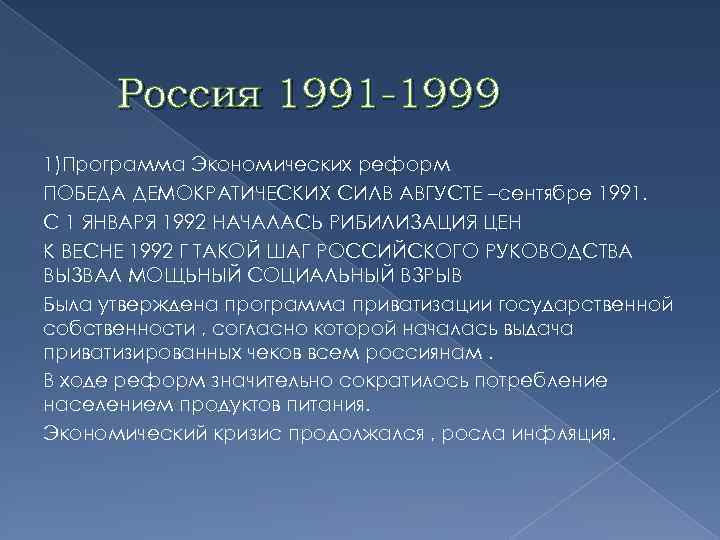 Россия 1991-1999

1)Программа Экономических реформ

ПОБЕДА ДЕМОКРАТИЧЕСКИХ СИЛВ АВГУСТЕ –сентябре 1991.

С 1 ЯНВАРЯ 1992 НАЧАЛАСЬ РИБИЛИЗАЦИЯ ЦЕН

К ВЕСНЕ 1992 Г ТАКОЙ ШАГ РОССИЙСКОГО РУКОВОДСТВА ВЫЗВАЛ МОЩЬНЫЙ СОЦИАЛЬНЫЙ ВЗРЫВ

Была утверждена программа приватизации государственной собственности , согласно которой началась выдача приватизированных чеков всем россиянам .

В ходе реформ значительно сократилось потребление населением продуктов питания.

Экономический кризис продолжался , росла инфляция.